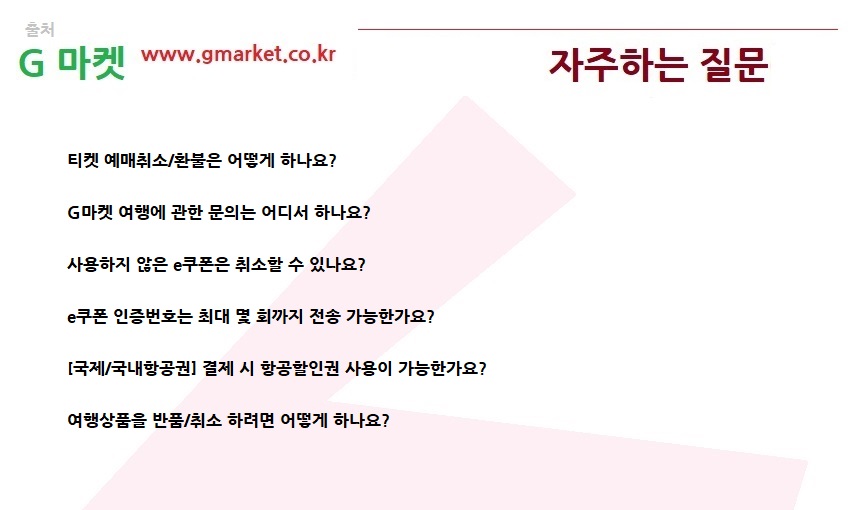 출처

G 마켓 www.gmarket.co.kr

자주하는 질문

티켓 예매취소/환불은 어떻게 하나요?

G마켓 여행에 관한 문의는 어디서 하나요?

사용하지 않은 e쿠폰은 취소할 수 있나요?

e쿠폰 인증번호는 최대 몇 회까지 전송 가능한가요?

[국제/국내항공권] 결제 시 항공할인권 사용이 가능한가요?

여행상품을 반품/취소 하려면 어떻게 하나요?